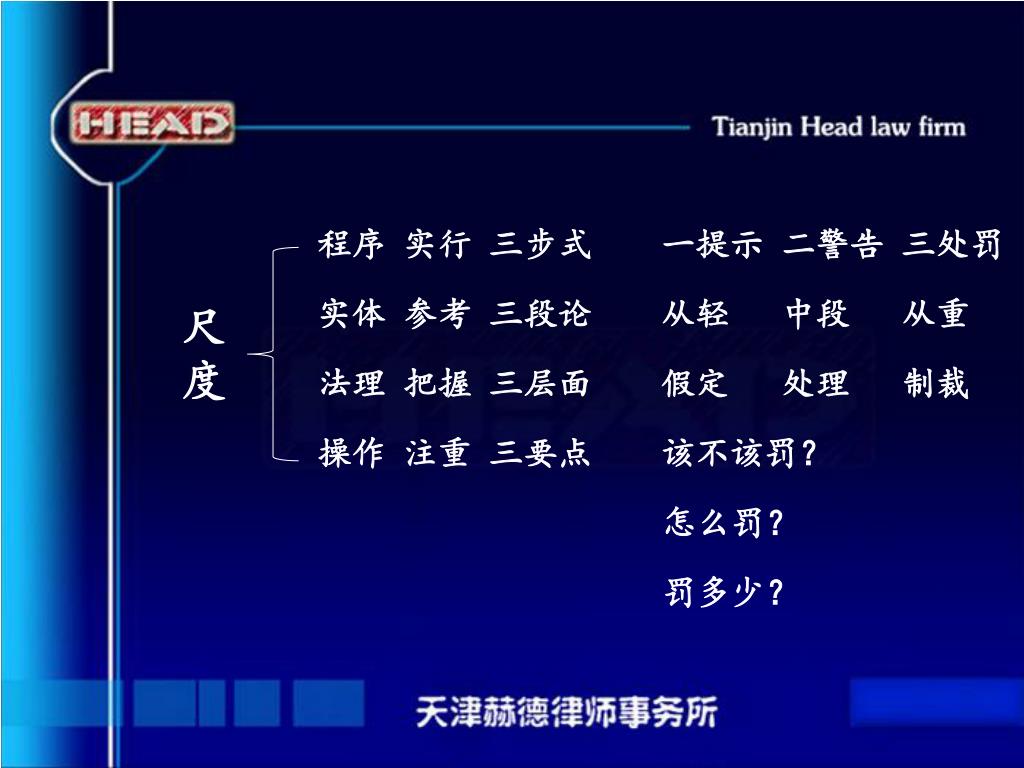 HEAD

Tianjin Head law firm

尺度

程序 实行 三步式　一提示 二警告 三处罚

实体 参考 三段论　从轻　中段　从重

法理 把握 三层面　假定　处理　制裁

操作 注重 三要点　该不该罚？

怎么罚？

罚多少？

天津赫德律师事务所